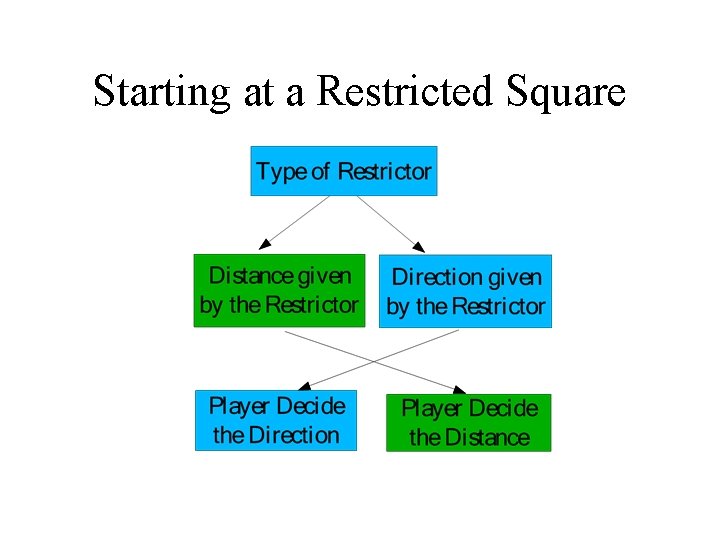 Starting at a Restricted Square

Type of Restrictor

Distance given by the Restrictor

Direction given by the Restrictor

Player Decide the Direction

Player Decide the Distance